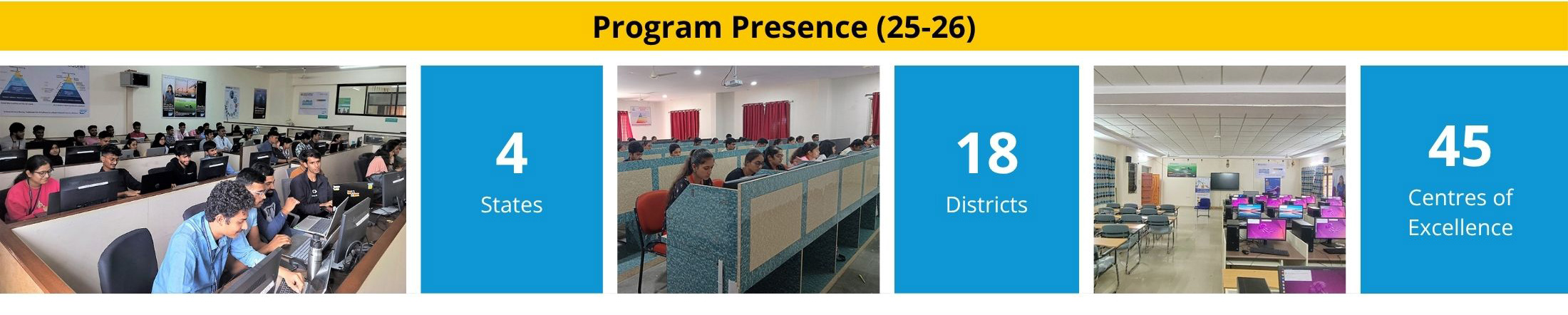 Program Presence (25-26)

4
States

18
Districts

45
Centres of Excellence